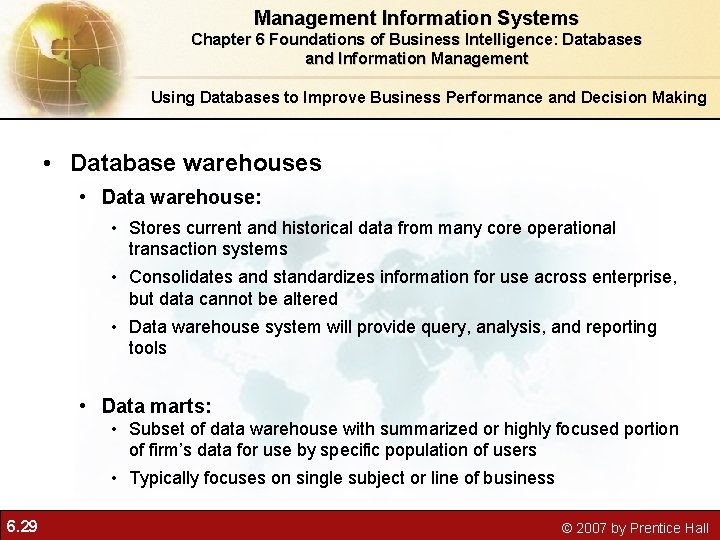 Management Information Systems
Chapter 6 Foundations of Business Intelligence: Databases and Information Management

Using Databases to Improve Business Performance and Decision Making

• Database warehouses
• Data warehouse:
• Stores current and historical data from many core operational transaction systems
• Consolidates and standardizes information for use across enterprise, but data cannot be altered
• Data warehouse system will provide query, analysis, and reporting tools

• Data marts:
• Subset of data warehouse with summarized or highly focused portion of firm's data for use by specific population of users
• Typically focuses on single subject or line of business

6.29

© 2007 by Prentice Hall